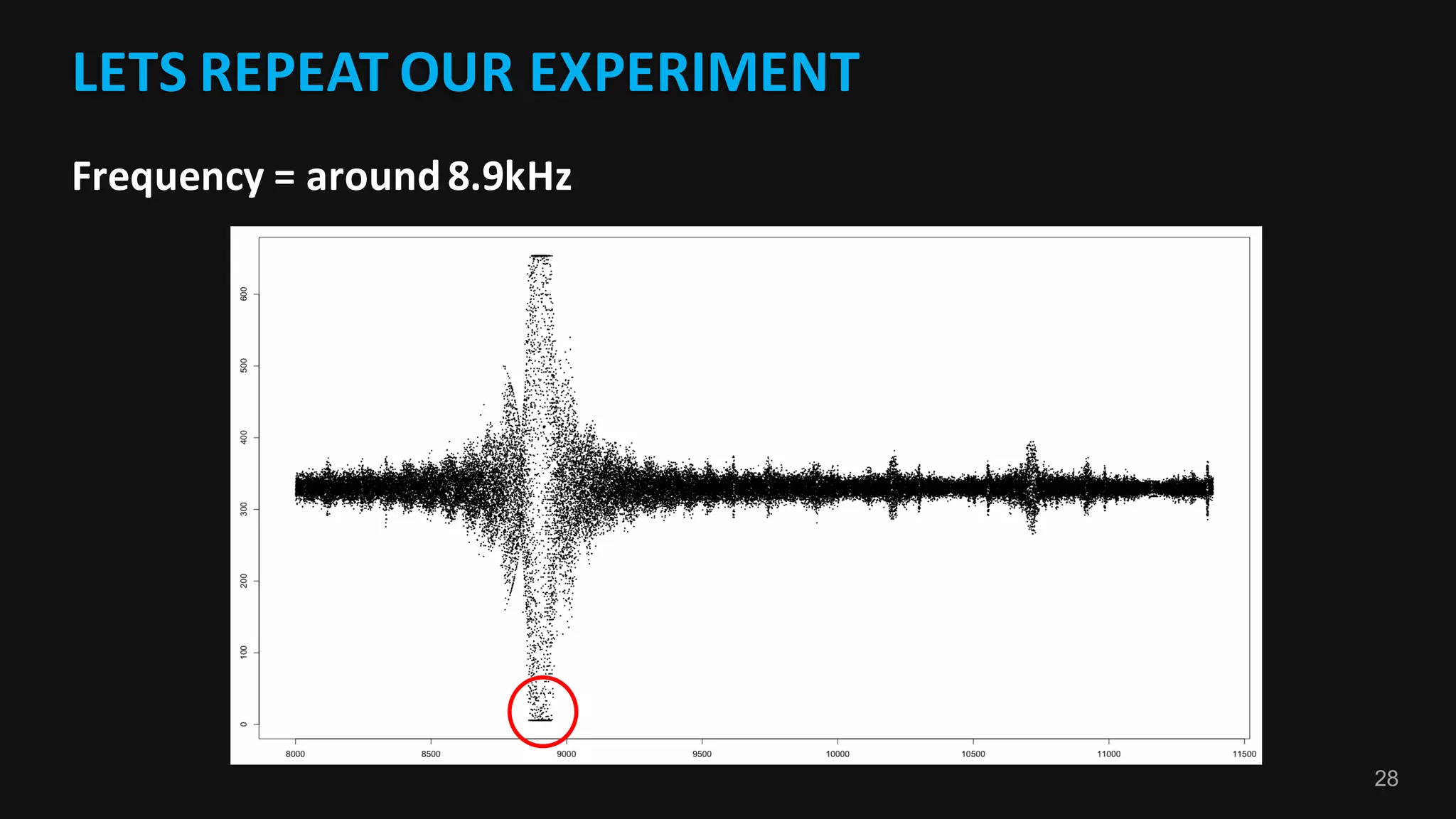 LETS REPEAT OUR EXPERIMENT

Frequency = around 8.9kHz

600
500
400
300
200
100
0

8000 8500 9000 9500 10000 10500 11000 11500

28